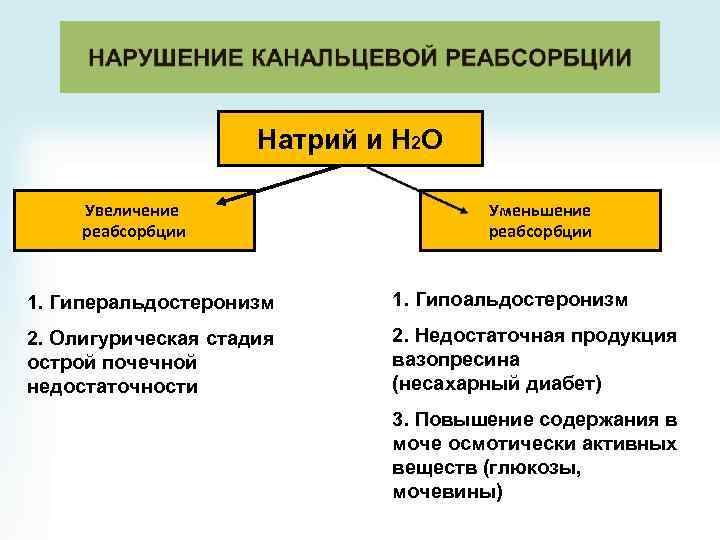 НАРУШЕНИЕ КАНАЛЬЦЕВОЙ РЕАБСОРБЦИИ

Натрий и $H_2O$

Увеличение реабсорбции

Уменьшение реабсорбции

1. Гиперальдостеронизм

2. Олигурическая стадия острой почечной недостаточности

1. Гипоальдостеронизм

2. Недостаточная продукция вазопресина (несахарный диабет)

3. Повышение содержания в моче осмотически активных веществ (глюкозы, мочевины)